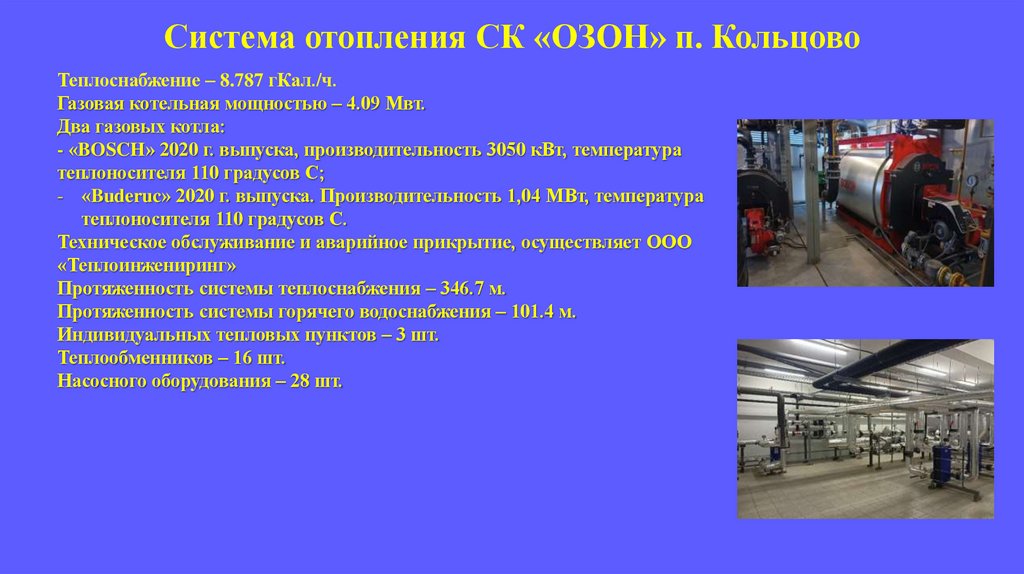 Система отопления СК «ОЗОН» п. Кольцово

Теплоснабжение – 8.787 гКал./ч.
Газовая котельная мощностью – 4.09 Мвт.
Два газовых котла:
- «BOSCH» 2020 г. выпуска, производительность 3050 кВт, температура теплоносителя 110 градусов С;
- «Buderuc» 2020 г. выпуска. Производительность 1,04 МВт, температура теплоносителя 110 градусов С.
Техническое обслуживание и аварийное прикрытие, осуществляет ООО «Теплоинжениринг»
Протяженность системы теплоснабжения – 346.7 м.
Протяженность системы горячего водоснабжения – 101.4 м.
Индивидуальных тепловых пунктов – 3 шт.
Теплообменников – 16 шт.
Насосного оборудования – 28 шт.